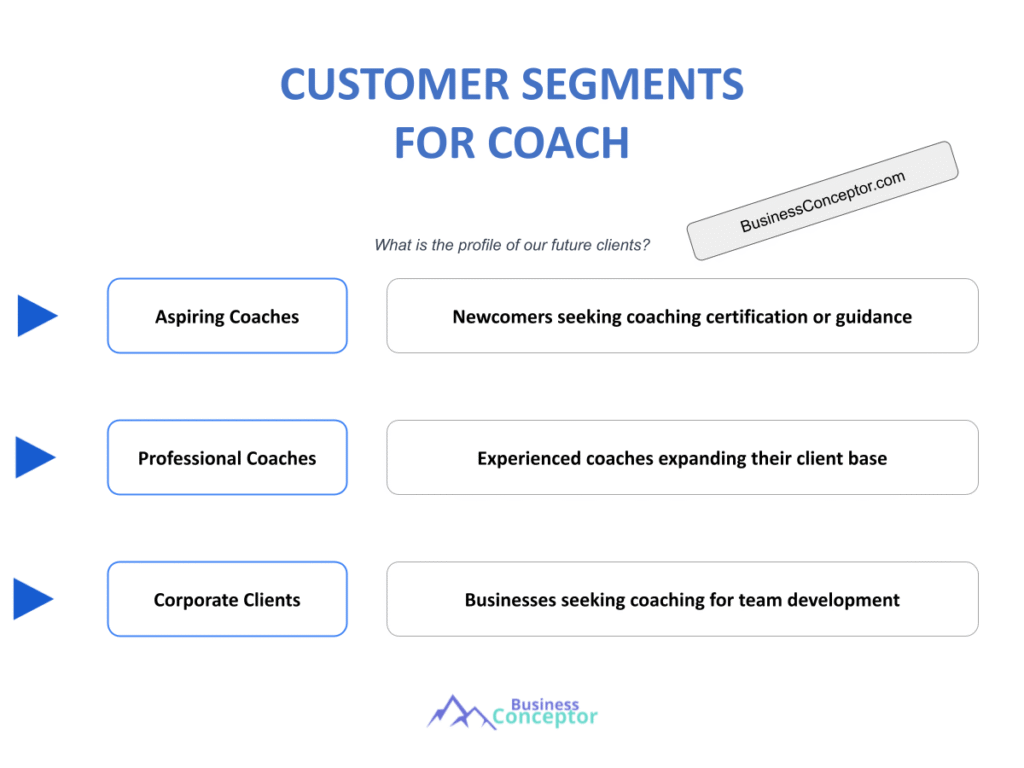 CUSTOMER SEGMENTS
FOR COACH

BusinessConceptor.com

What is the profile of our future clients?

Aspiring Coaches

Newcomers seeking coaching certification or guidance

Professional Coaches

Experienced coaches expanding their client base

Corporate Clients

Businesses seeking coaching for team development

Business
Conceptor